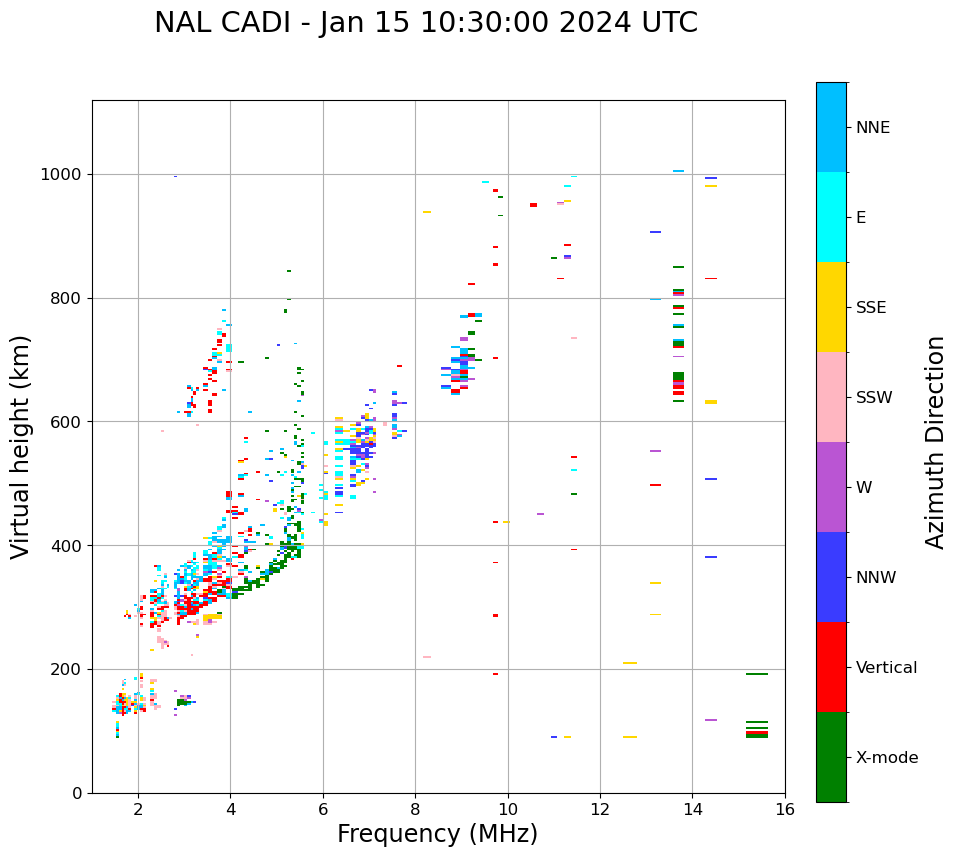 NAL CADI - Jan 15 10:30:00 2024 UTC

Virtual height (km)

1000
800
600
400
200
0

2
4
6
8
10
12
14
16

Frequency (MHz)

NNE
E
SSE
SSW
W
NNW
Vertical
X-mode

Azimuth Direction